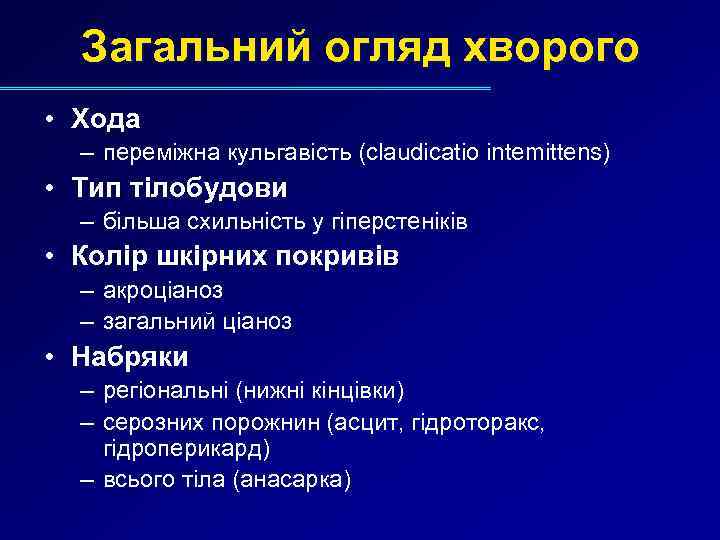 Загальний огляд хворого

• Хода
– переміжна кульгавість (claudicatio intemittens)
• Тип тілобудови
– більша схильність у гіперстеніків
• Колір шкірних покривів
– акроціаноз
– загальний ціаноз
• Набряки
– регіональні (нижні кінцівки)
– серозних порожнин (асцит, гідроторакс, гідроперикард)
– всього тіла (анасарка)